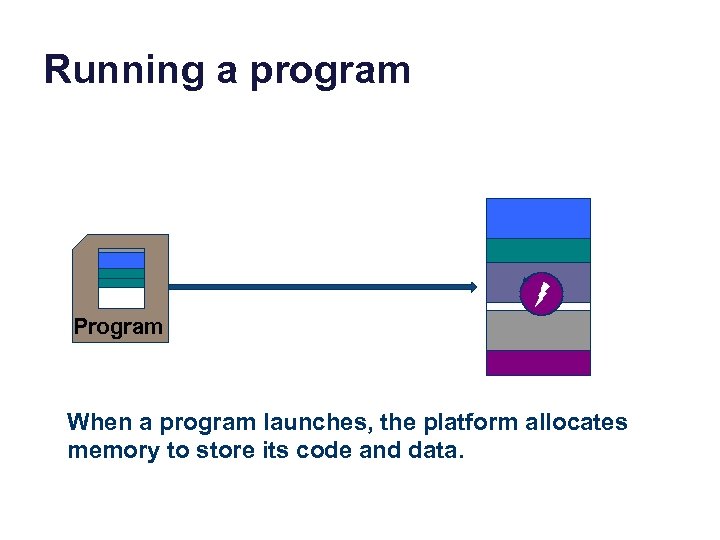 Running a program

Program

When a program launches, the platform allocates memory to store its code and data.